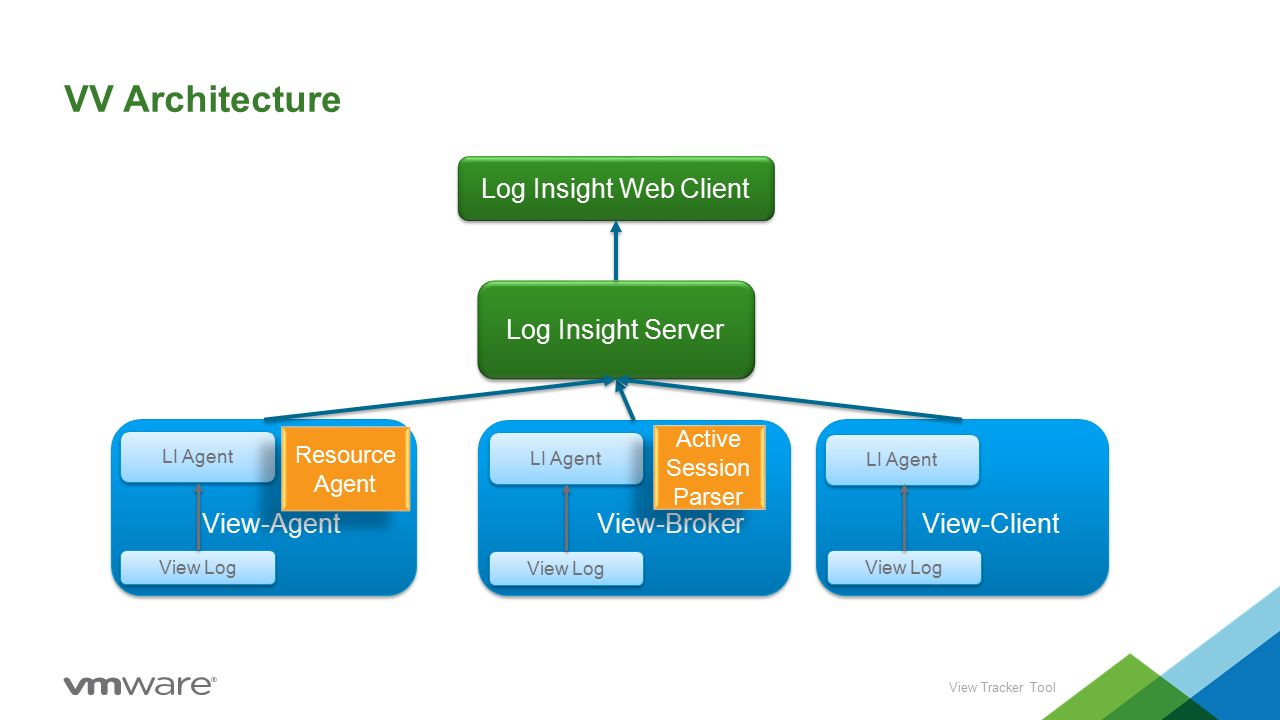 VV Architecture

Log Insight Web Client

Log Insight Server

LI Agent

Resource Agent

View-Agent

View Log

LI Agent

Active Session Parser

View-Broker

View Log

LI Agent

View-Client

View Log

vmware®

View Tracker Tool